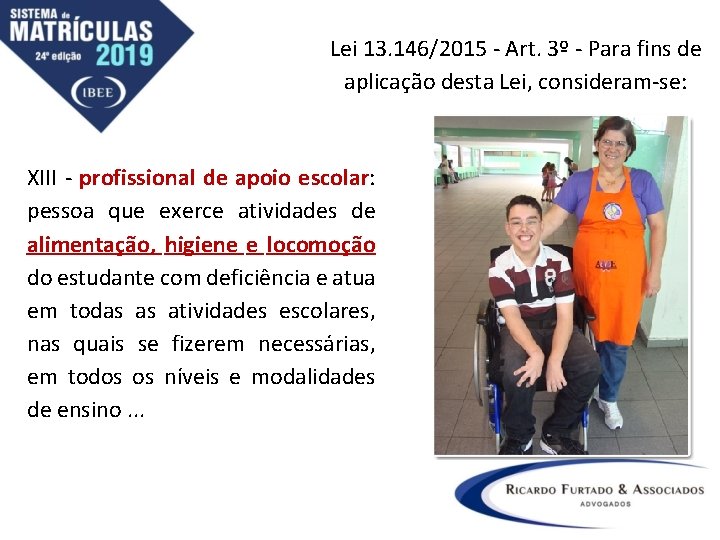 SISTEMA de MATRÍCULAS 24ª edição 2019

IBEE

Lei 13.146/2015 - Art. 3º - Para fins de aplicação desta Lei, consideram-se:

XIII - profissional de apoio escolar: pessoa que exerce atividades de alimentação, higiene e locomoção do estudante com deficiência e atua em todas as atividades escolares, nas quais se fizerem necessárias, em todos os níveis e modalidades de ensino ...

RICARDO FURTADO & ASSOCIADOS
ADVOGADOS